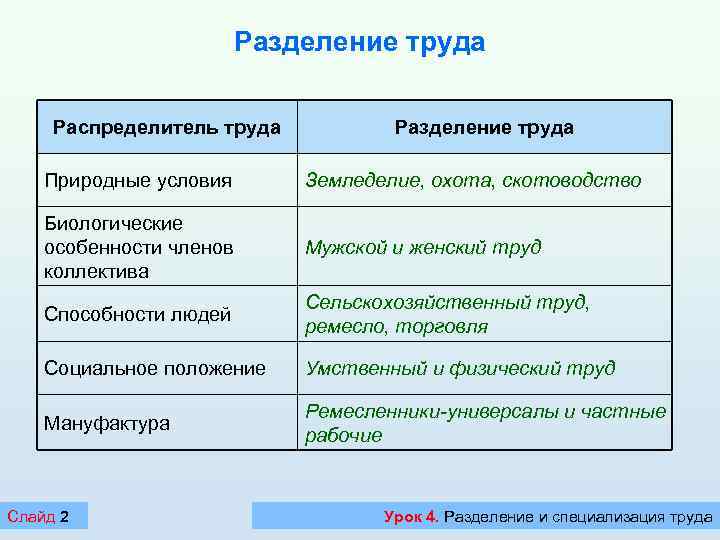 Разделение труда

| Распределитель труда | Разделение труда |
|---|---|
| Природные условия | Земледелие, охота, скотоводство |
| Биологические особенности членов коллектива | Мужской и женский труд |
| Способности людей | Сельскохозяйственный труд, ремесло, торговля |
| Социальное положение | Умственный и физический труд |
| Мануфактура | Ремесленники-универсалы и частные рабочие |

Слайд 2

Урок 4. Разделение и специализация труда